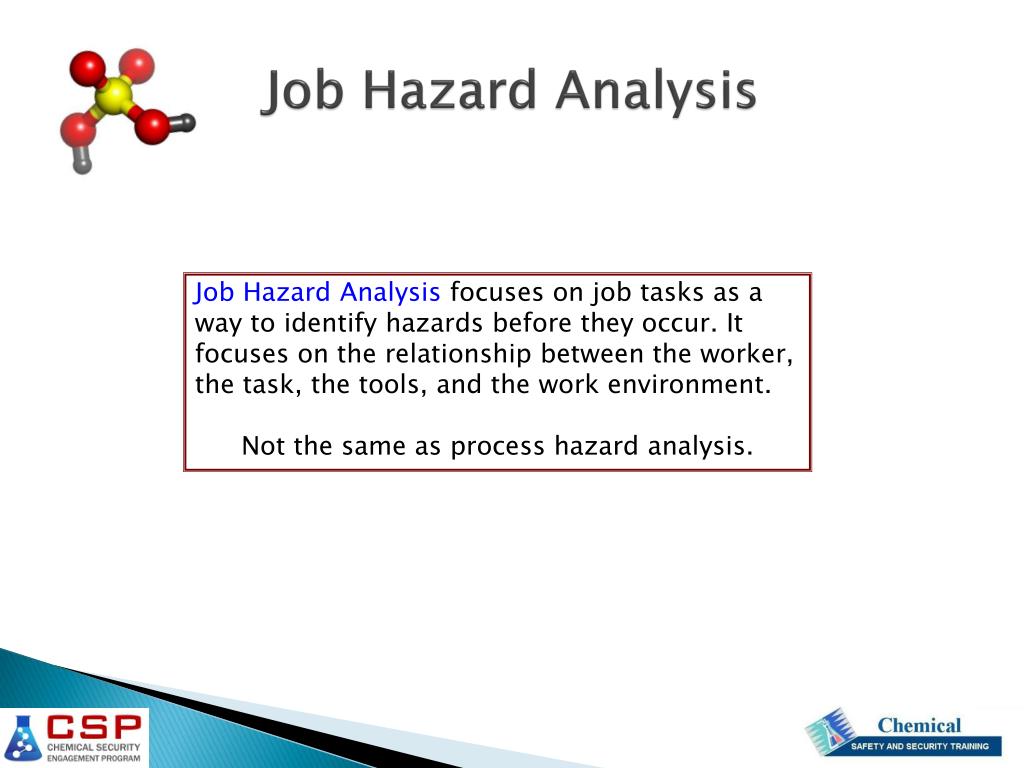 Job Hazard Analysis

Job Hazard Analysis focuses on job tasks as a way to identify hazards before they occur. It focuses on the relationship between the worker, the task, the tools, and the work environment.

Not the same as process hazard analysis.

CSP
CHEMICAL SECURITY
ENGAGEMENT PROGRAM

Chemical
SAFETY AND SECURITY TRAINING